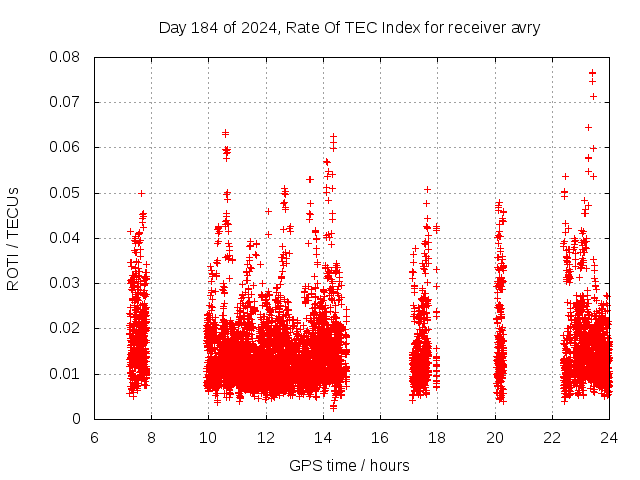 Day 184 of 2024, Rate Of TEC Index for receiver avry

ROTI / TECUs

0.08
0.07
0.06
0.05
0.04
0.03
0.02
0.01
0

6 8 10 12 14 16 18 20 22 24

GPS time / hours